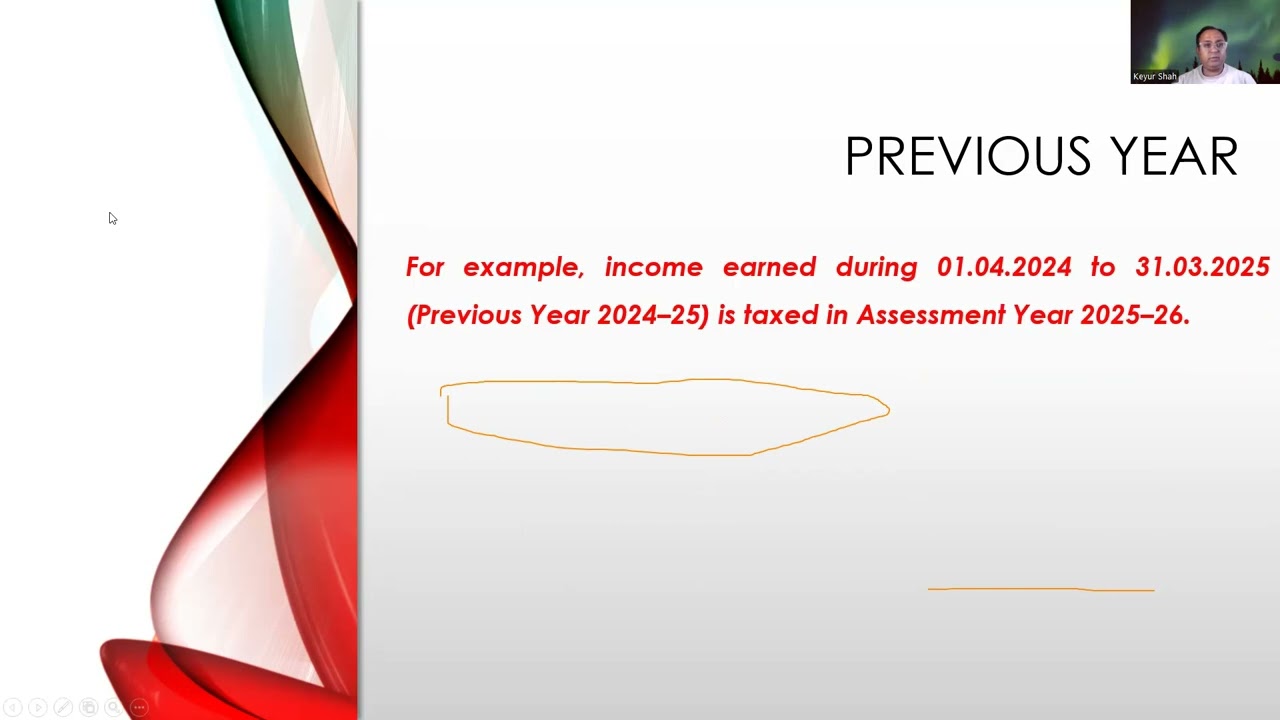 Keyur Shah

PREVIOUS YEAR

For example, income earned during 01.04.2024 to 31.03.2025 (Previous Year 2024–25) is taxed in Assessment Year 2025–26.